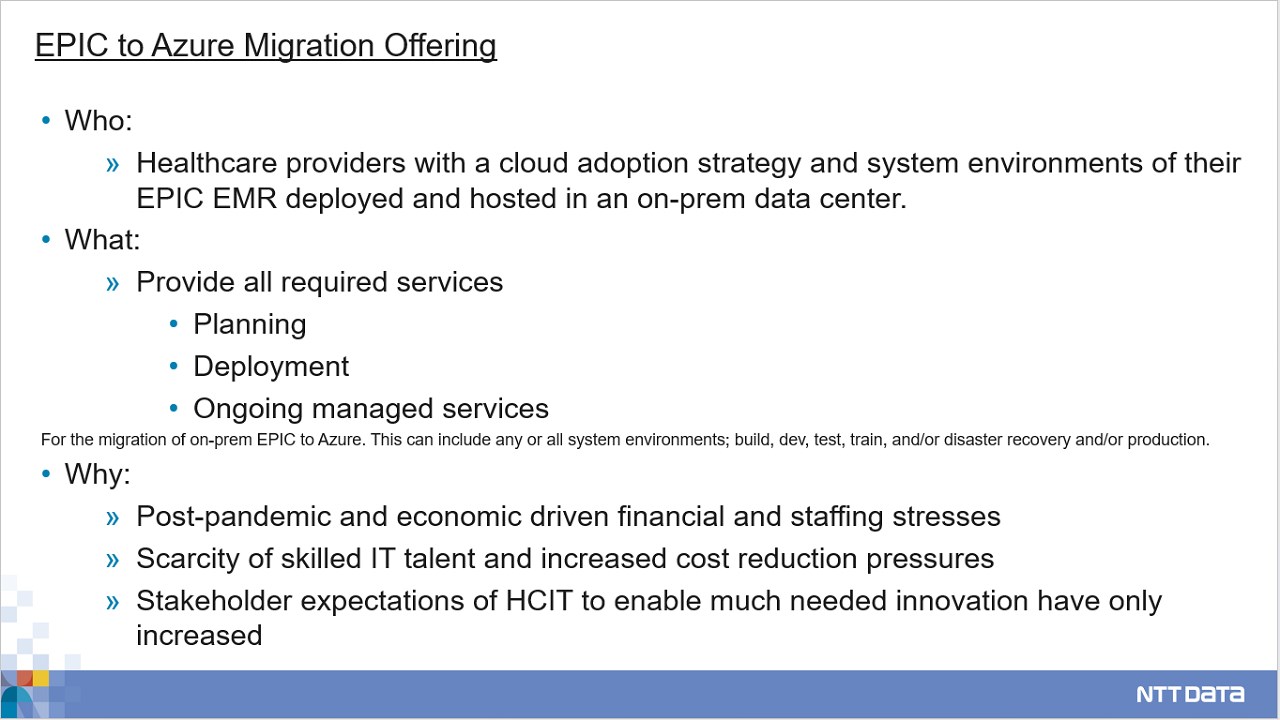 EPIC to Azure Migration Offering

• Who:

» Healthcare providers with a cloud adoption strategy and system environments of their EPIC EMR deployed and hosted in an on-prem data center.

• What:

» Provide all required services

• Planning

• Deployment

• Ongoing managed services

For the migration of on-prem EPIC to Azure. This can include any or all system environments; build, dev, test, train, and/or disaster recovery and/or production.

• Why:

» Post-pandemic and economic driven financial and staffing stresses

» Scarcity of skilled IT talent and increased cost reduction pressures

» Stakeholder expectations of HCIT to enable much needed innovation have only increased

NTT DATA